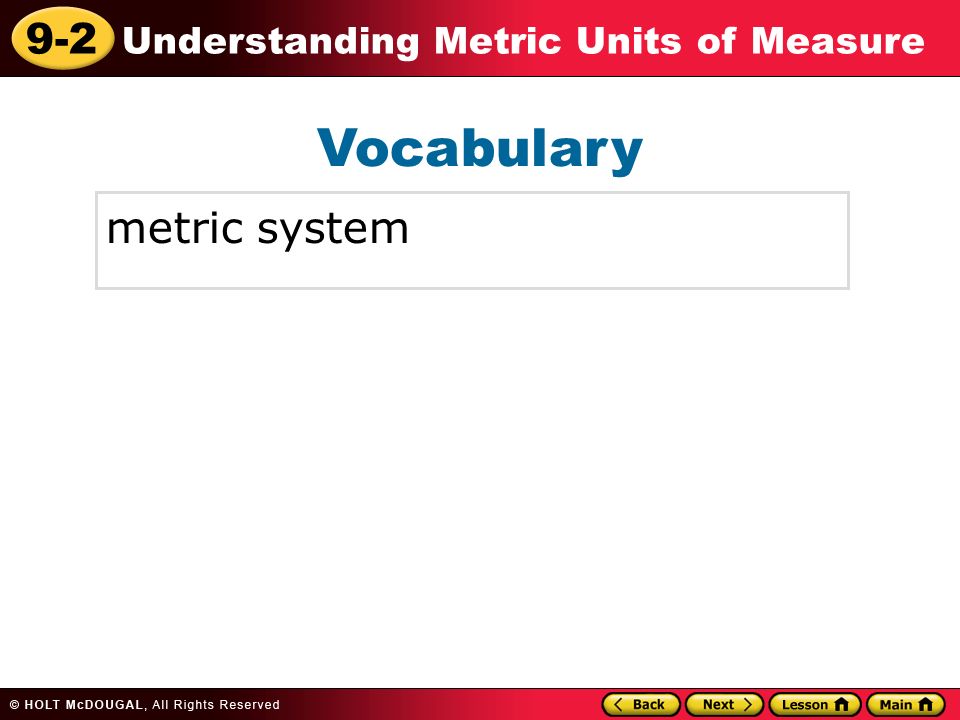 9-2 Understanding Metric Units of Measure

Vocabulary

metric system

© HOLT McDOUGAL, All Rights Reserved

Back Next Lesson Main